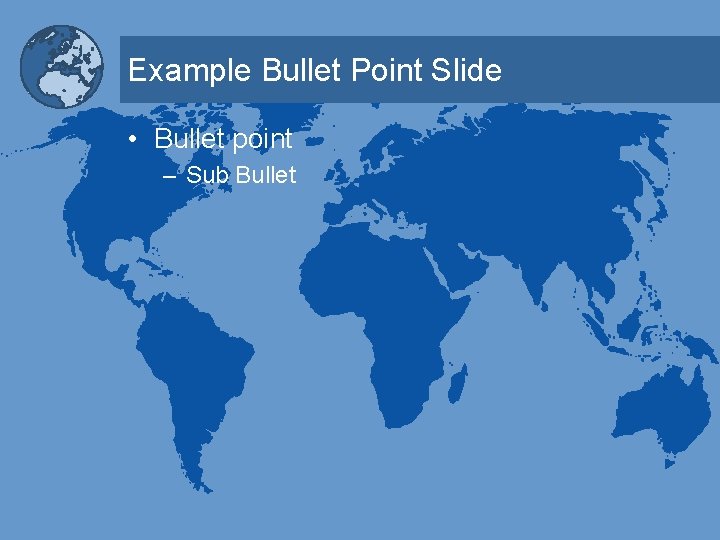 Example Bullet Point Slide

• Bullet point
– Sub Bullet